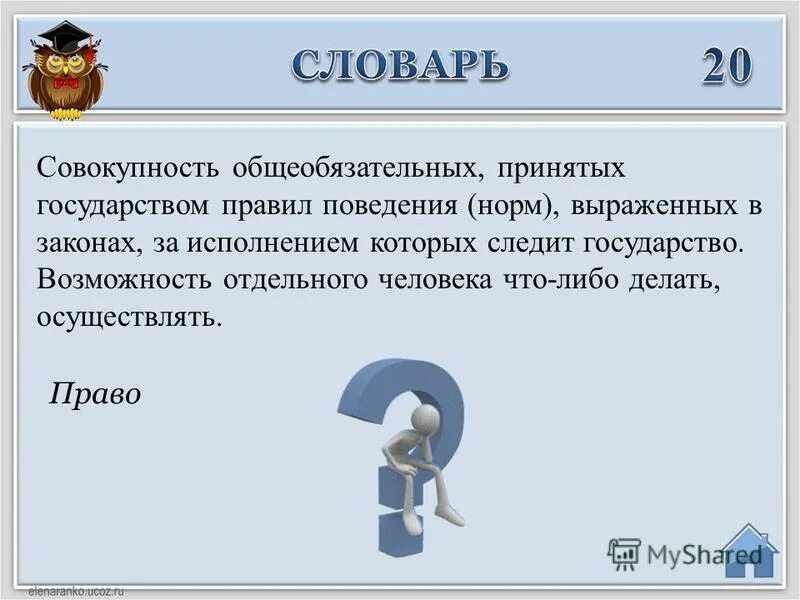 СЛОВАРЬ 20

Совокупность общеобязательных, принятых государством правил поведения (норм), выраженных в законах, за исполнением которых следит государство. Возможность отдельного человека что-либо делать, осуществлять.

Право

MyShared

elenaranko.ucoz.ru